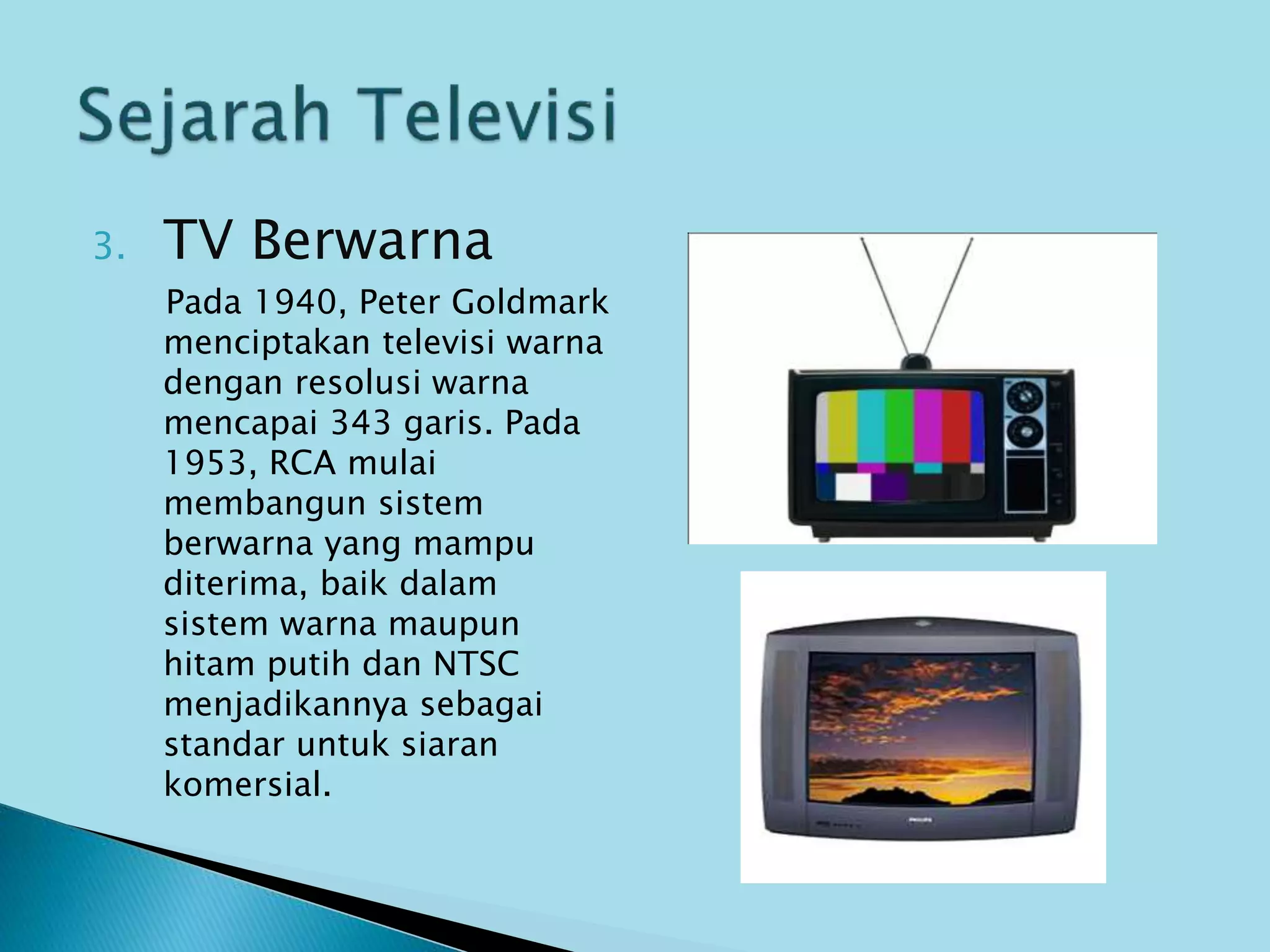 Sejarah Televisi

3. TV Berwarna

Pada 1940, Peter Goldmark menciptakan televisi warna dengan resolusi warna mencapai 343 garis. Pada 1953, RCA mulai membangun sistem berwarna yang mampu diterima, baik dalam sistem warna maupun hitam putih dan NTSC menjadikannya sebagai standar untuk siaran komersial.

PHILIPS